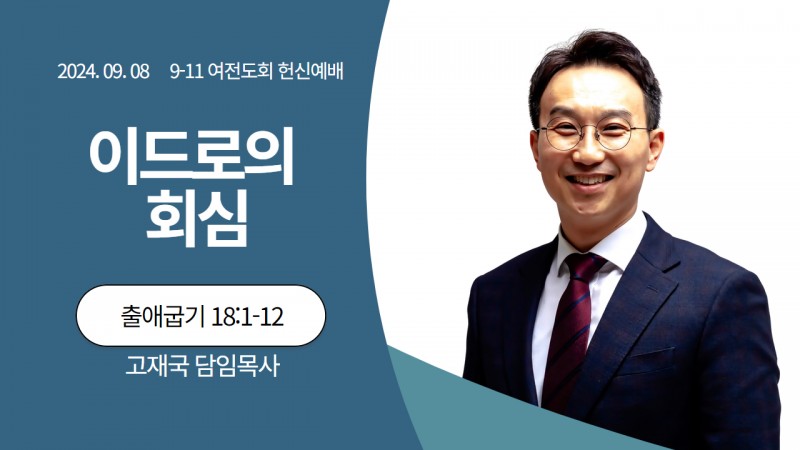 2024. 09. 08 9-11 여전도회 헌신예배

이드로의 회심

출애굽기 18:1-12

고재국 담임목사